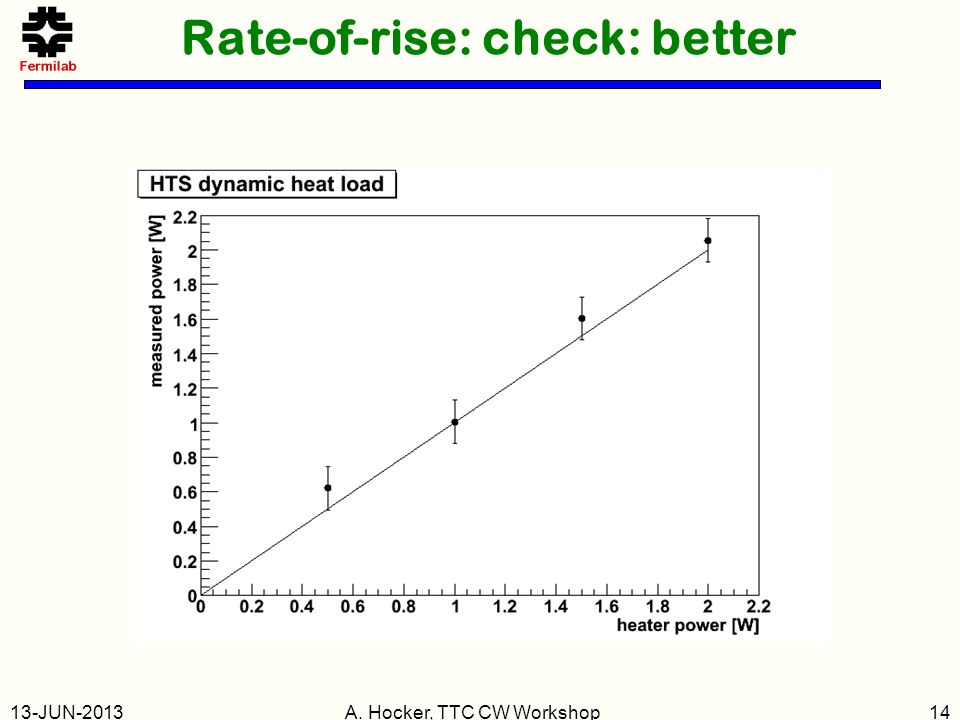 Fermilab

Rate-of-rise: check: better

HTS dynamic heat load

measured power [W]

2.2
2
1.8
1.6
1.4
1.2
1
0.8
0.6
0.4
0.2
0

0 0.2 0.4 0.6 0.8 1 1.2 1.4 1.6 1.8 2 2.2

heater power [W]

13-JUN-2013 A. Hocker, TTC CW Workshop 14